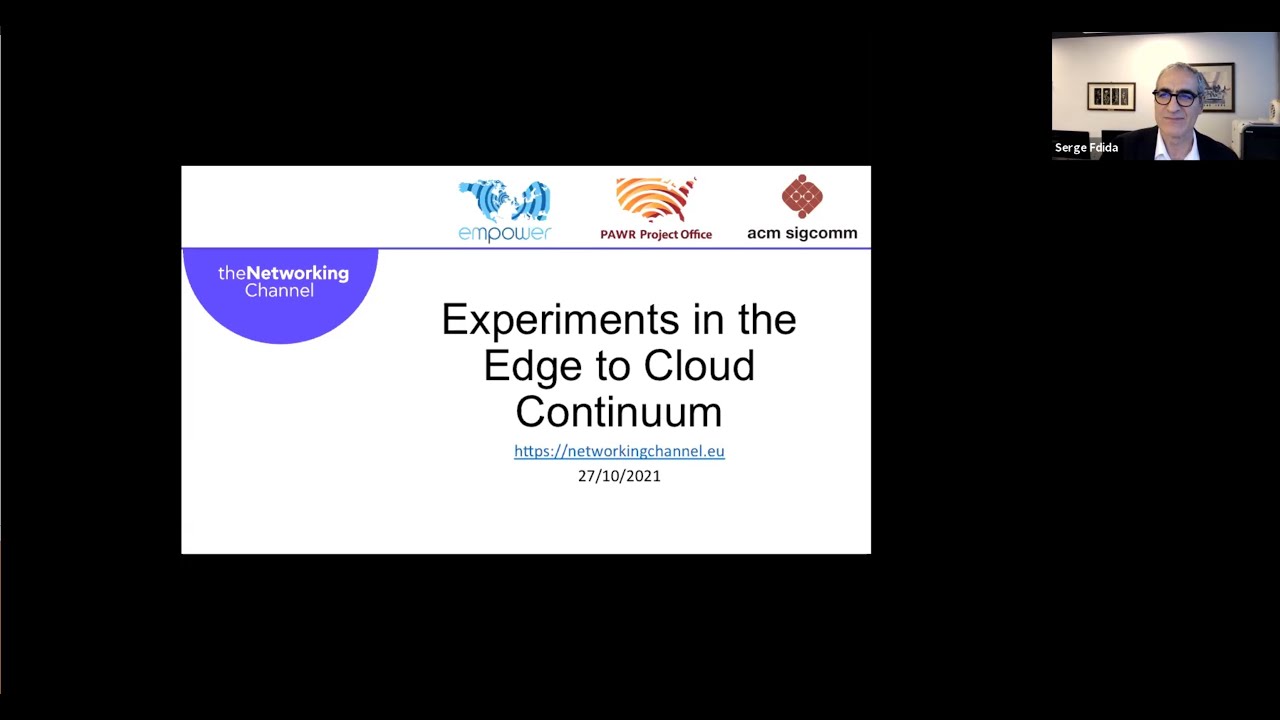 Serge Fdida

empower

PAWR Project Office

acm sigcomm

theNetworking Channel

Experiments in the Edge to Cloud Continuum

https://networkingchannel.eu

27/10/2021